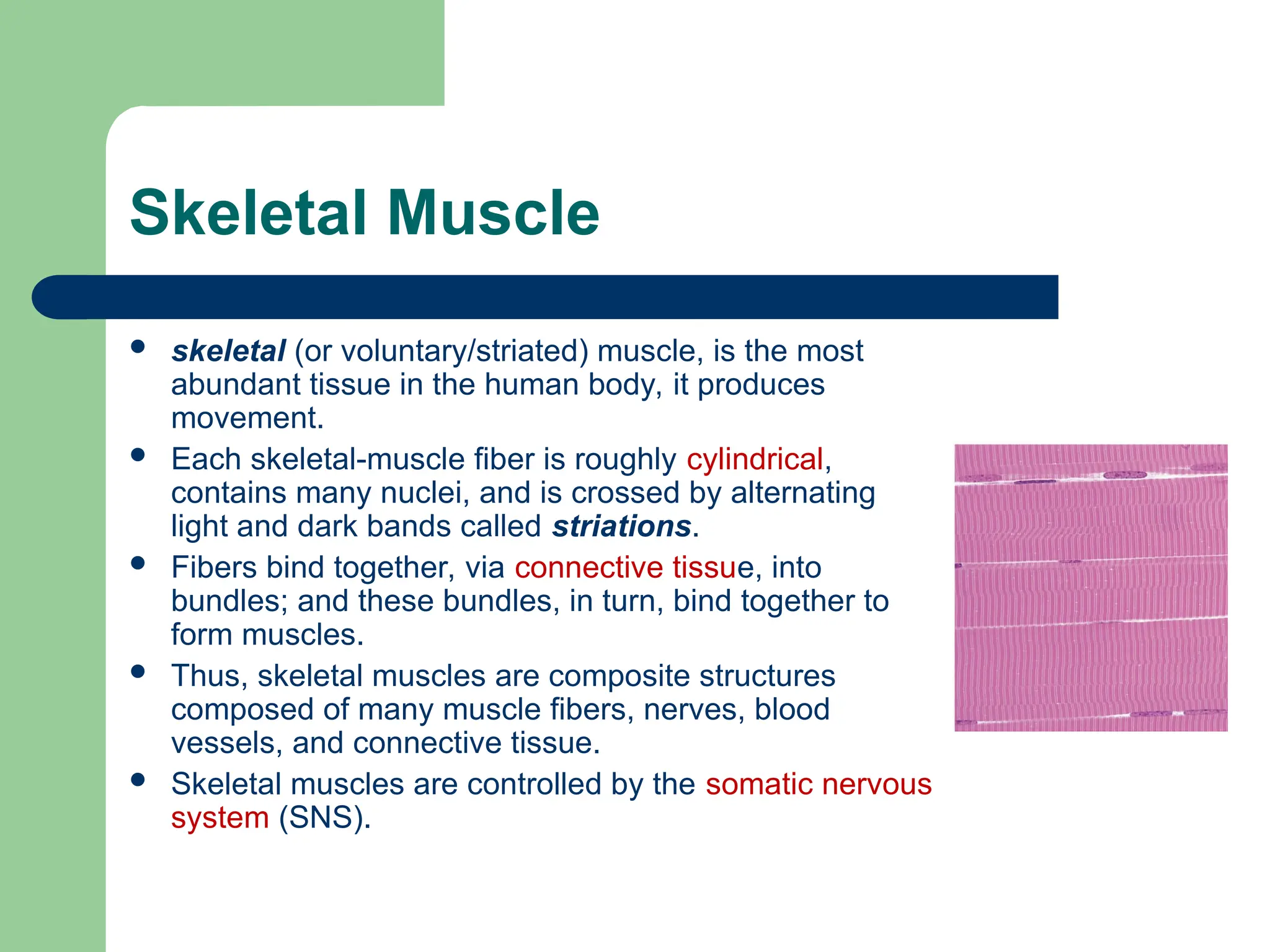 Skeletal Muscle

- skeletal (or voluntary/striated) muscle, is the most abundant tissue in the human body, it produces movement.
- Each skeletal-muscle fiber is roughly cylindrical, contains many nuclei, and is crossed by alternating light and dark bands called striations.
- Fibers bind together, via connective tissue, into bundles; and these bundles, in turn, bind together to form muscles.
- Thus, skeletal muscles are composite structures composed of many muscle fibers, nerves, blood vessels, and connective tissue.
- Skeletal muscles are controlled by the somatic nervous system (SNS).